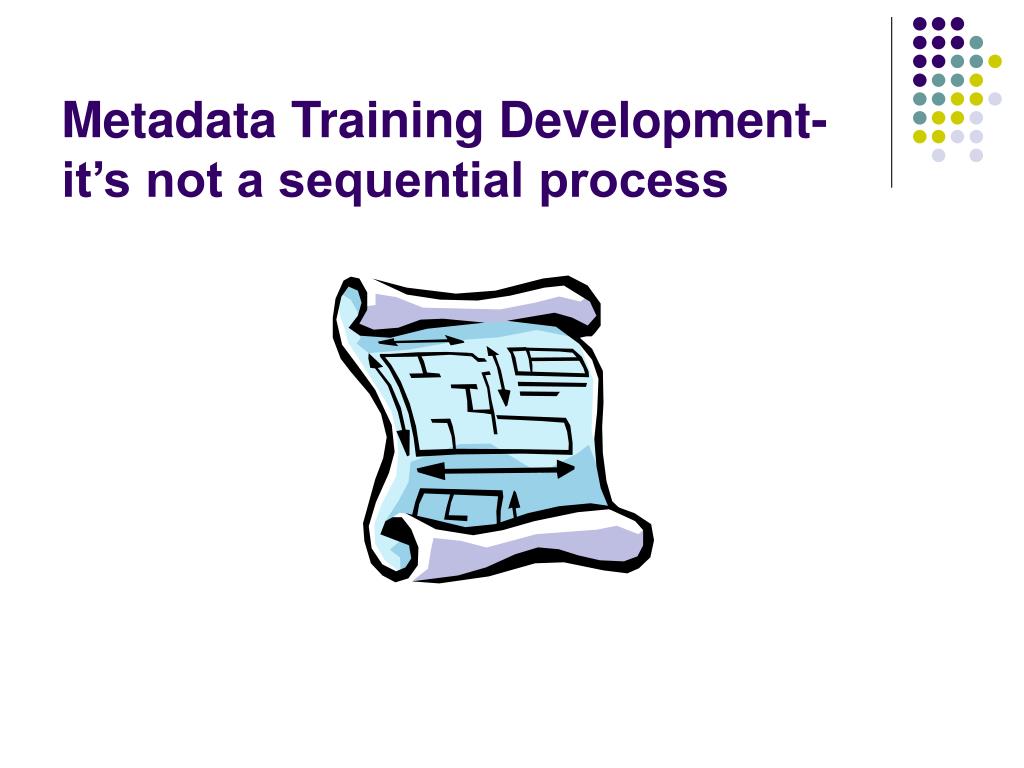 Metadata Training Development- it’s not a sequential process